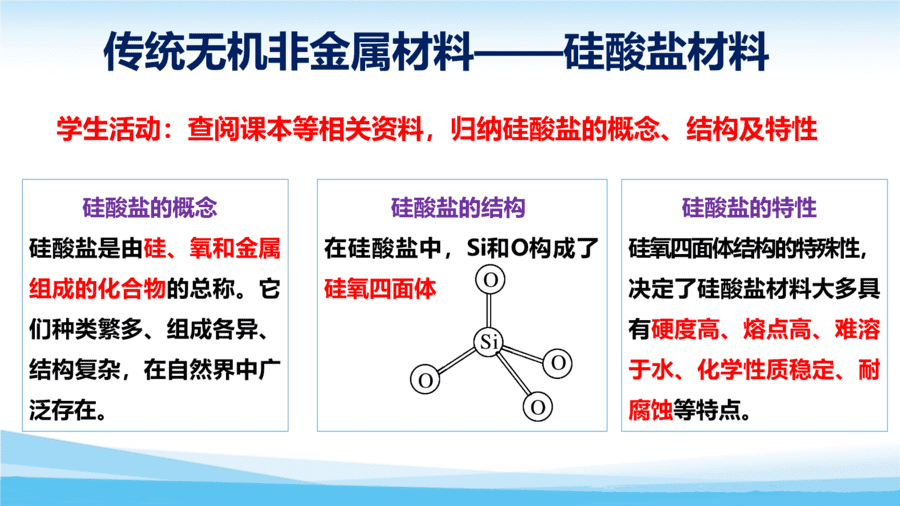 传统无机非金属材料——硅酸盐材料

学生活动：查阅课本等相关资料，归纳硅酸盐的概念、结构及特性

硅酸盐的概念

硅酸盐是由硅、氧和金属组成的化合物的总称。它们种类繁多、组成各异、结构复杂，在自然界中广泛存在。

硅酸盐的结构

在硅酸盐中，Si和O构成了硅氧四面体

O

Si

O

O

O

硅酸盐的特性

硅氧四面体结构的特殊性，决定了硅酸盐材料大多具有硬度高、熔点高、难溶于水、化学性质稳定、耐腐蚀等特点。